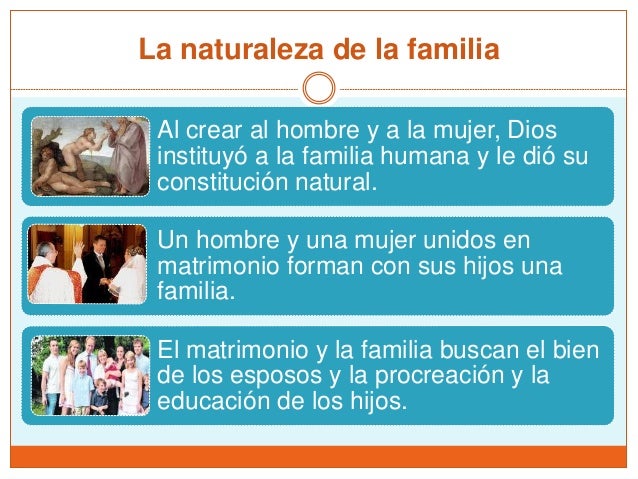 La naturaleza de la familia

Al crear al hombre y a la mujer, Dios instituyó a la familia humana y le dió su constitución natural.

Un hombre y una mujer unidos en matrimonio forman con sus hijos una familia.

El matrimonio y la familia buscan el bien de los esposos y la procreación y la educación de los hijos.